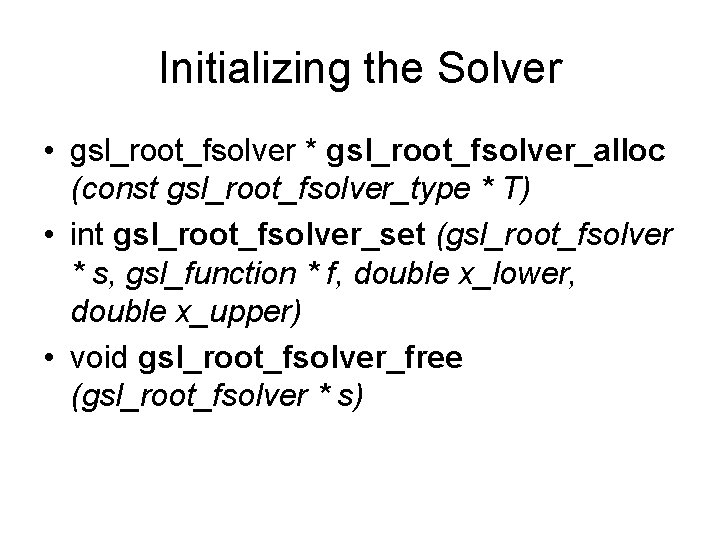 Initializing the Solver

• gsl_root_fsolver * gsl_root_fsolver_alloc (const gsl_root_fsolver_type * T)
• int gsl_root_fsolver_set (gsl_root_fsolver * s, gsl_function * f, double x_lower, double x_upper)
• void gsl_root_fsolver_free (gsl_root_fsolver * s)